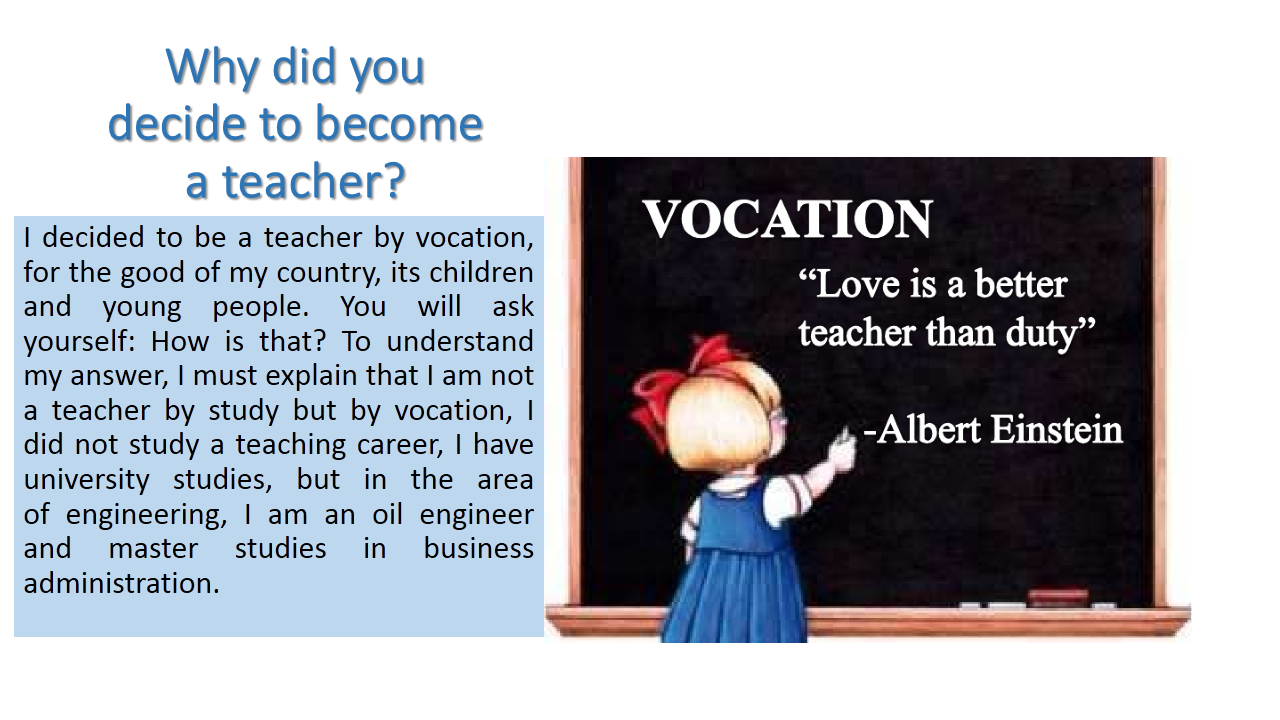 Why did you decide to become a teacher?

I decided to be a teacher by vocation, for the good of my country, its children and young people. You will ask yourself: How is that? To understand my answer, I must explain that I am not a teacher by study but by vocation, I did not study a teaching career, I have university studies, but in the area of engineering, I am an oil engineer and master studies in business administration.

VOCATION

“Love is a better teacher than duty”

-Albert Einstein